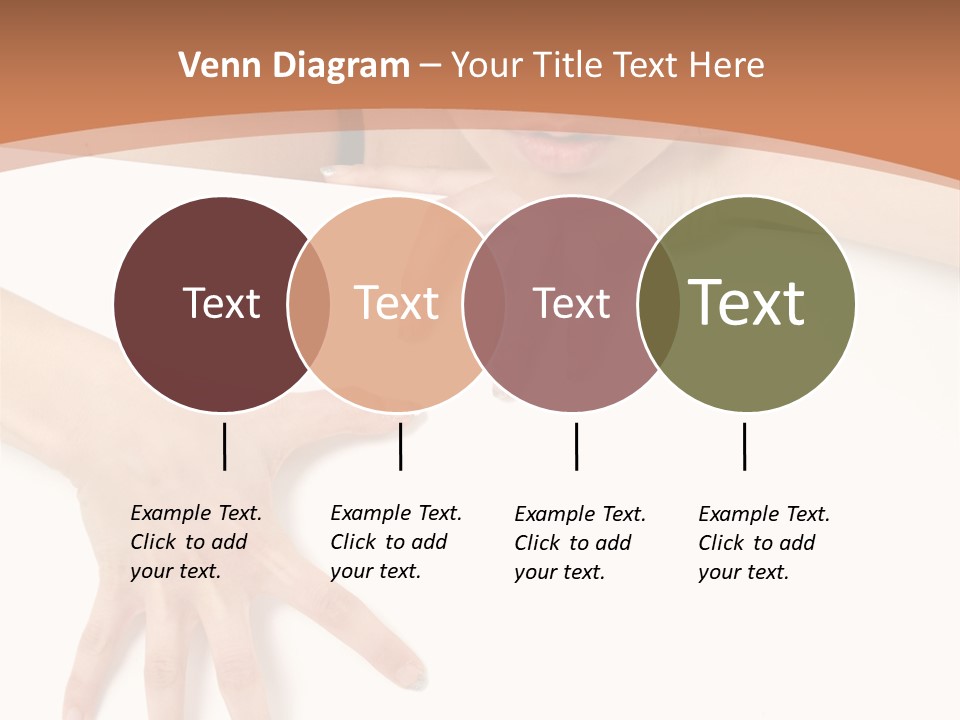 Venn Diagram – Your Title Text Here

Text

Text

Text

Text

Example Text. Click to add your text.

Example Text. Click to add your text.

Example Text. Click to add your text.

Example Text. Click to add your text.